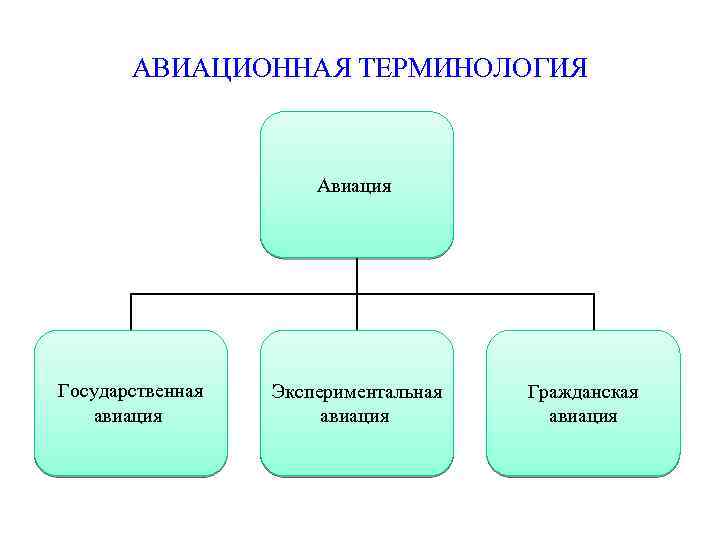 АВИАЦИОННАЯ ТЕРМИНОЛОГИЯ

Авиация

Государственная авиация

Экспериментальная авиация

Гражданская авиация